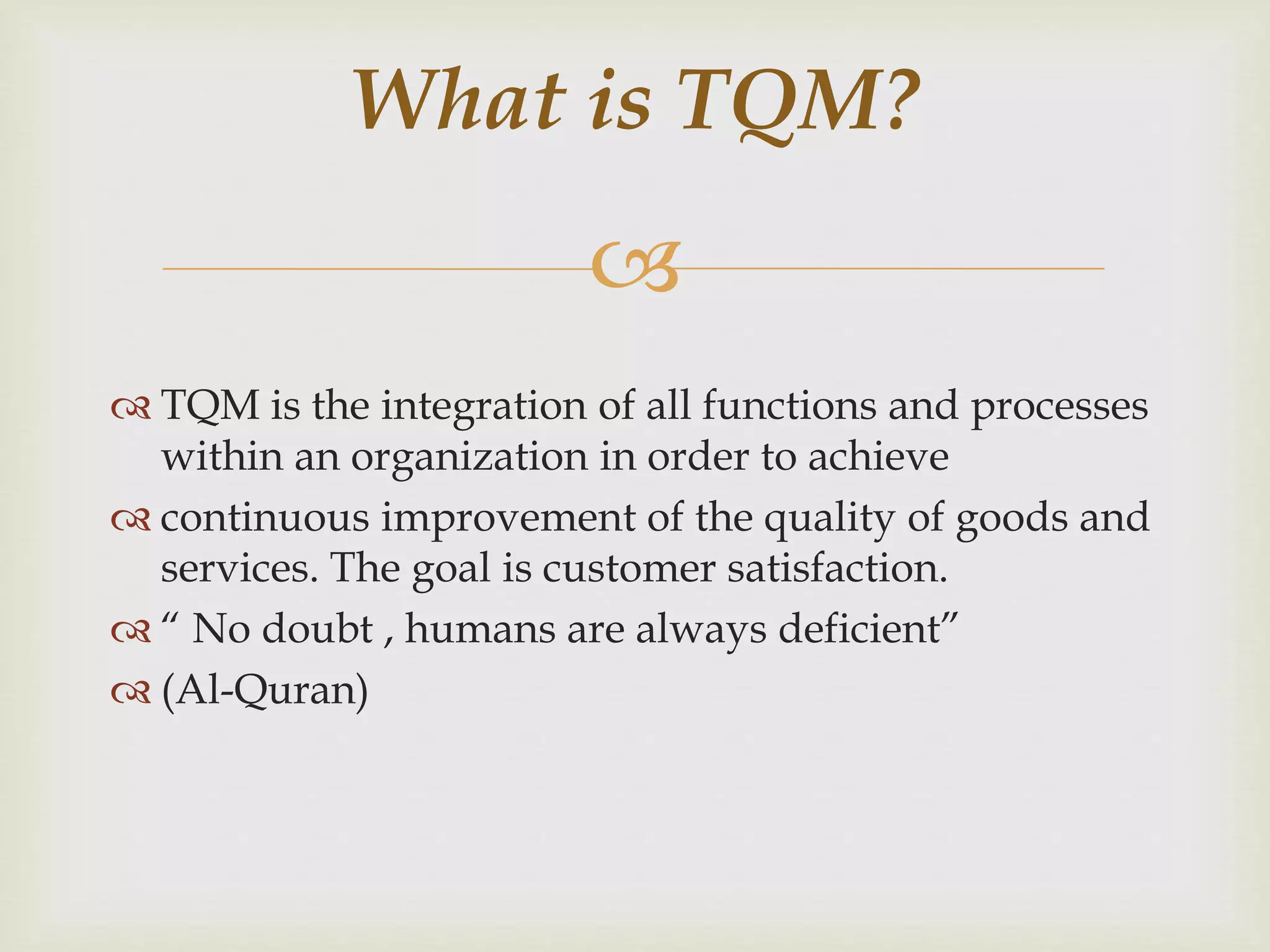 What is TQM?

TQM is the integration of all functions and processes within an organization in order to achieve

continuous improvement of the quality of goods and services. The goal is customer satisfaction.

“ No doubt , humans are always deficient”

(Al-Quran)